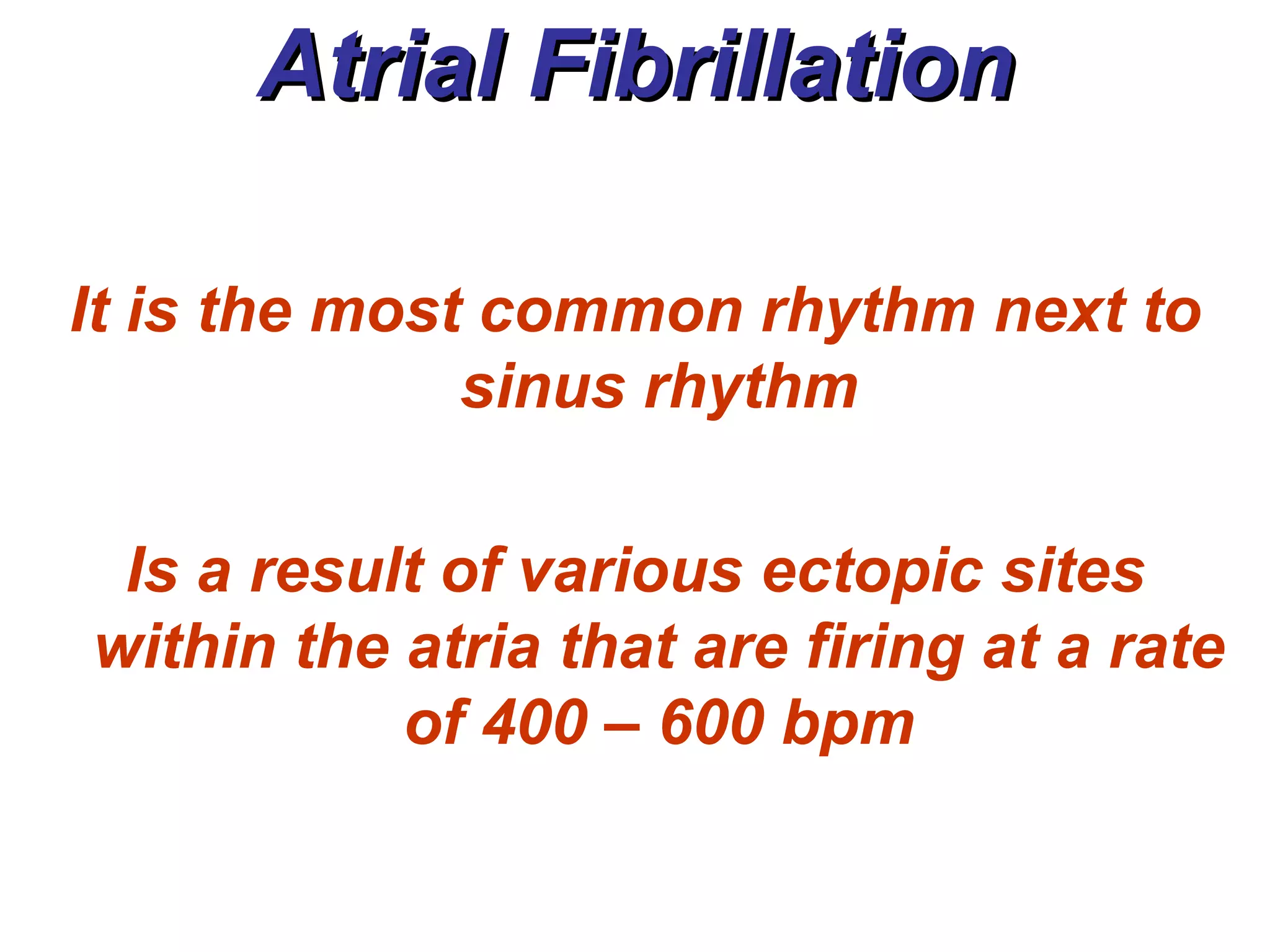 Atrial Fibrillation

It is the most common rhythm next to sinus rhythm

Is a result of various ectopic sites within the atria that are firing at a rate of 400 – 600 bpm